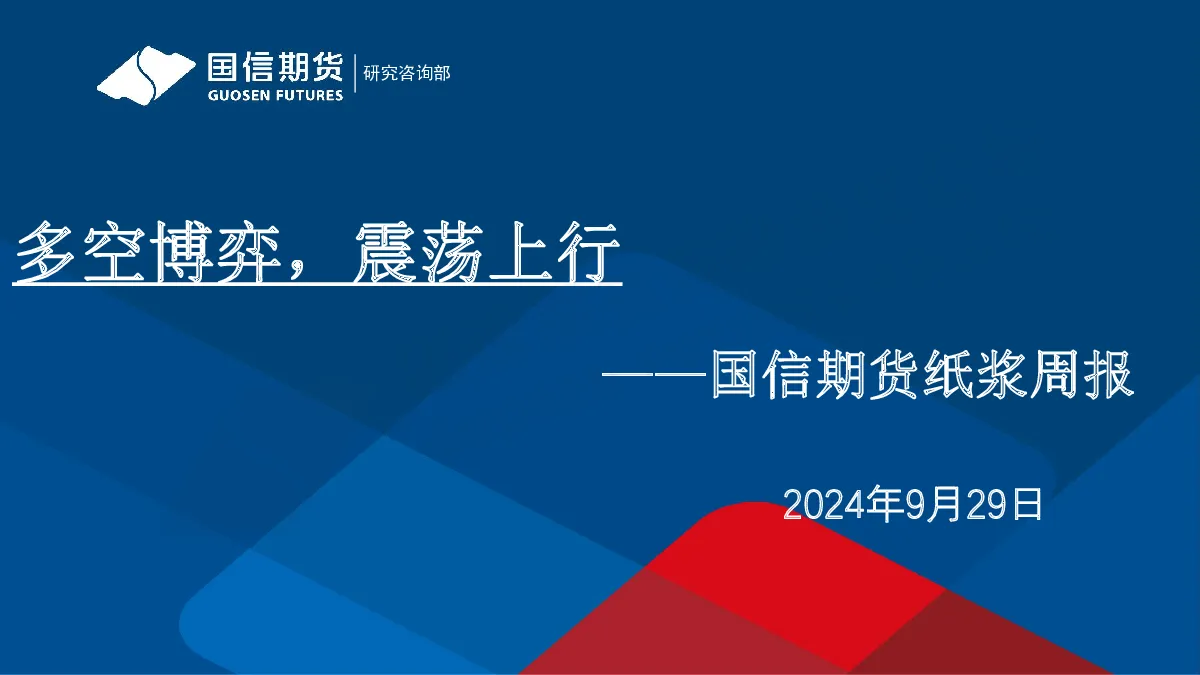 国信期货
GUOSEN FUTURES
研究咨询部

多空博弈，震荡上行

——国信期货纸浆周报

2024年9月29日